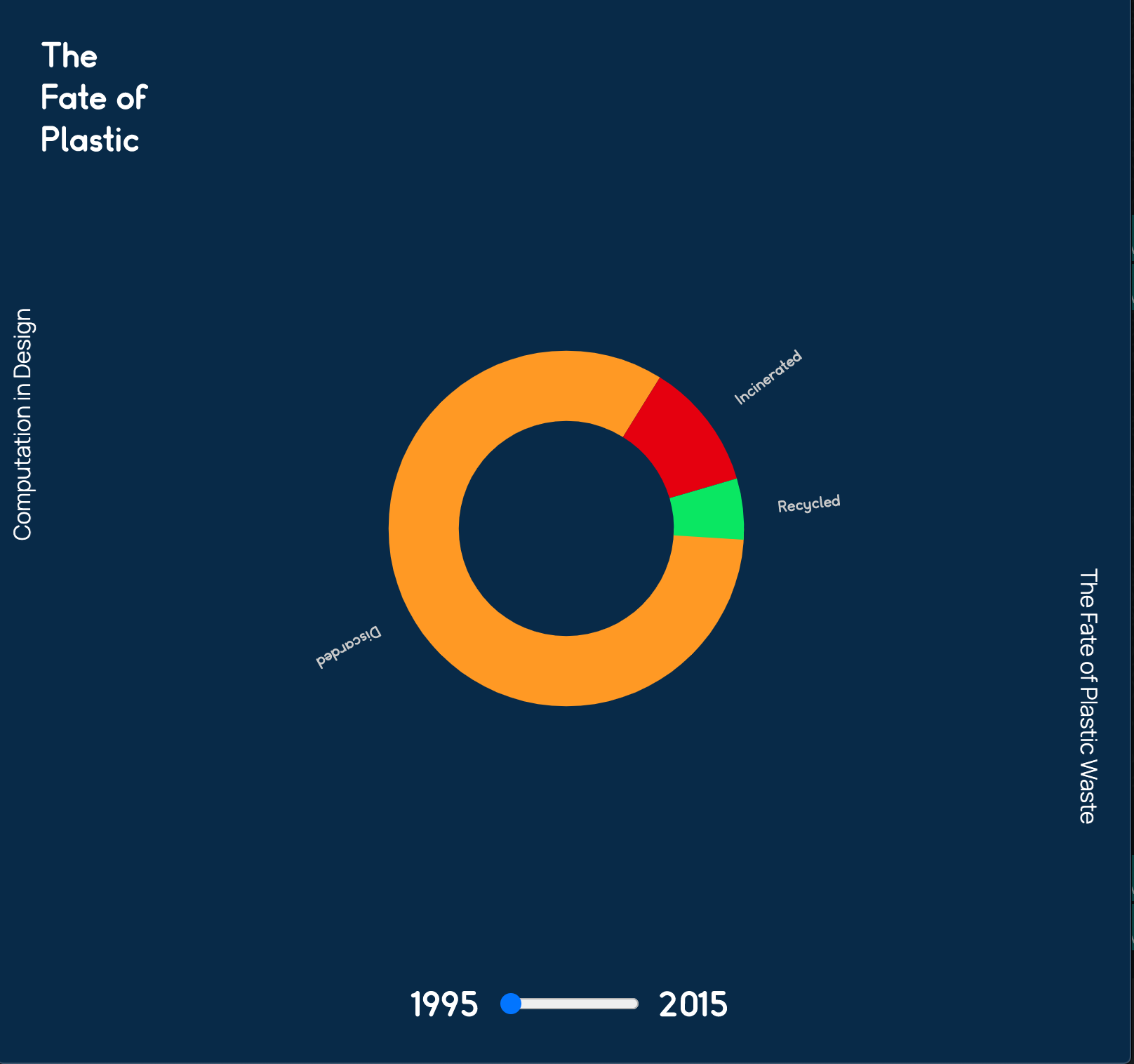 The
Fate of
Plastic

Computation in Design

Incinerated

Recycled

Discarded

The Fate of Plastic Waste

1995 2015